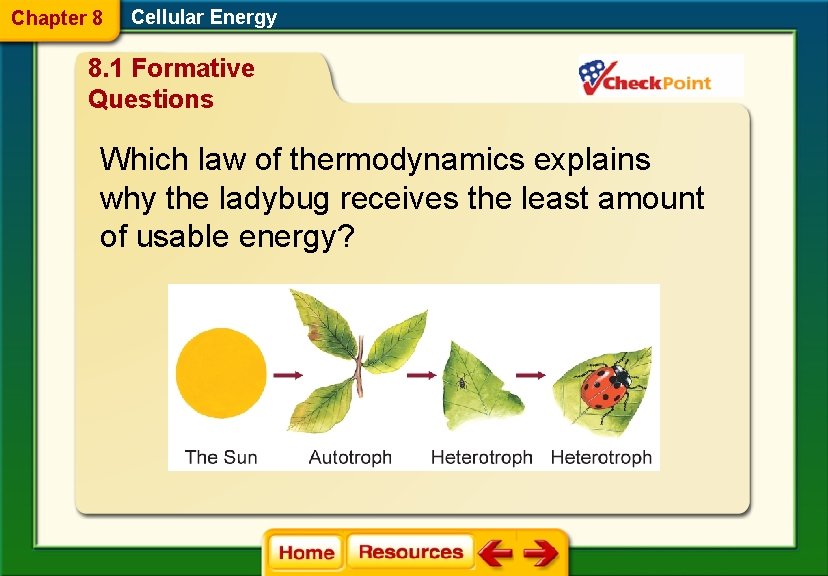 Chapter 8 Cellular Energy

8.1 Formative Questions

CheckPoint

Which law of thermodynamics explains why the ladybug receives the least amount of usable energy?

The Sun Autotroph Heterotroph Heterotroph

Home Resources